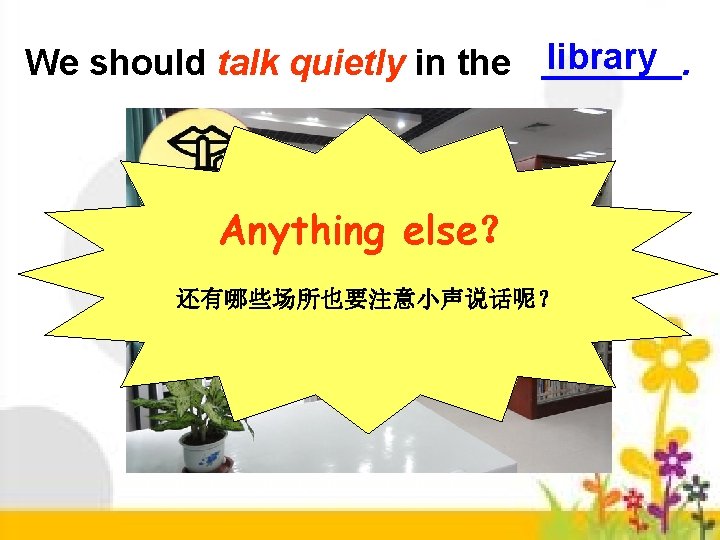 We should talk quietly in the library.

Anything else?

还有哪些场所也要注意小声说话呢？